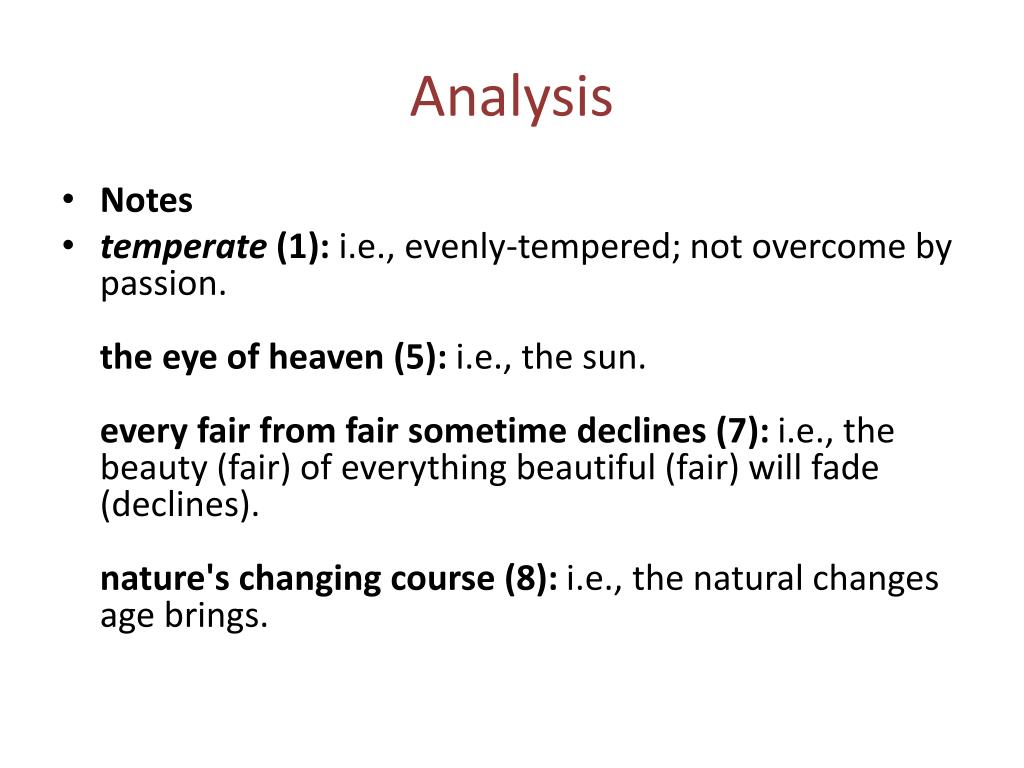 Analysis

• Notes
• temperate (1): i.e., evenly-tempered; not overcome by passion.

the eye of heaven (5): i.e., the sun.

every fair from fair sometime declines (7): i.e., the beauty (fair) of everything beautiful (fair) will fade (declines).

nature's changing course (8): i.e., the natural changes age brings.